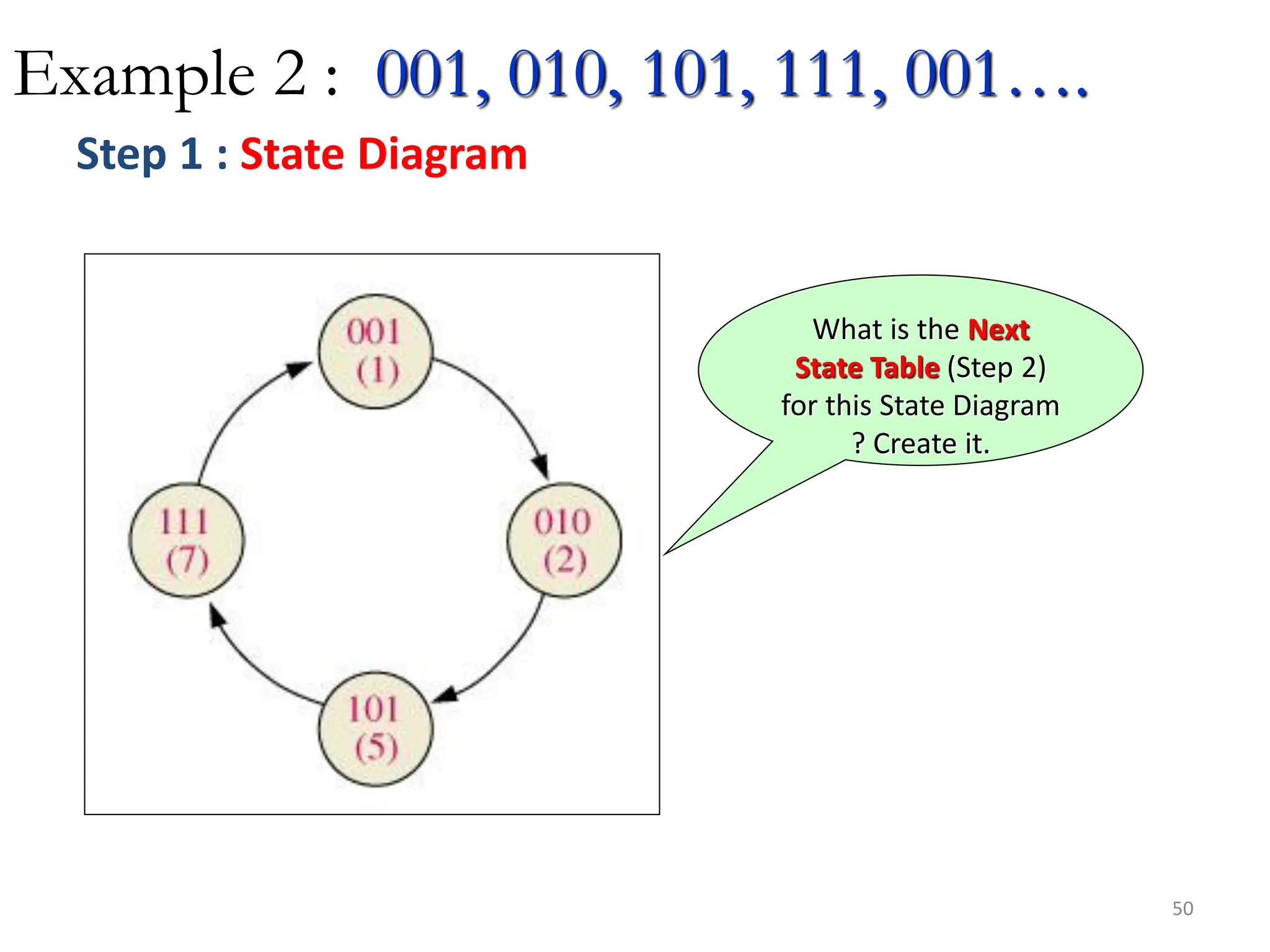 Example 2 : 001, 010, 101, 111, 001….

Step 1 : State Diagram

001
(1)

010
(2)

101
(5)

111
(7)

What is the Next State Table (Step 2) for this State Diagram ? Create it.

50